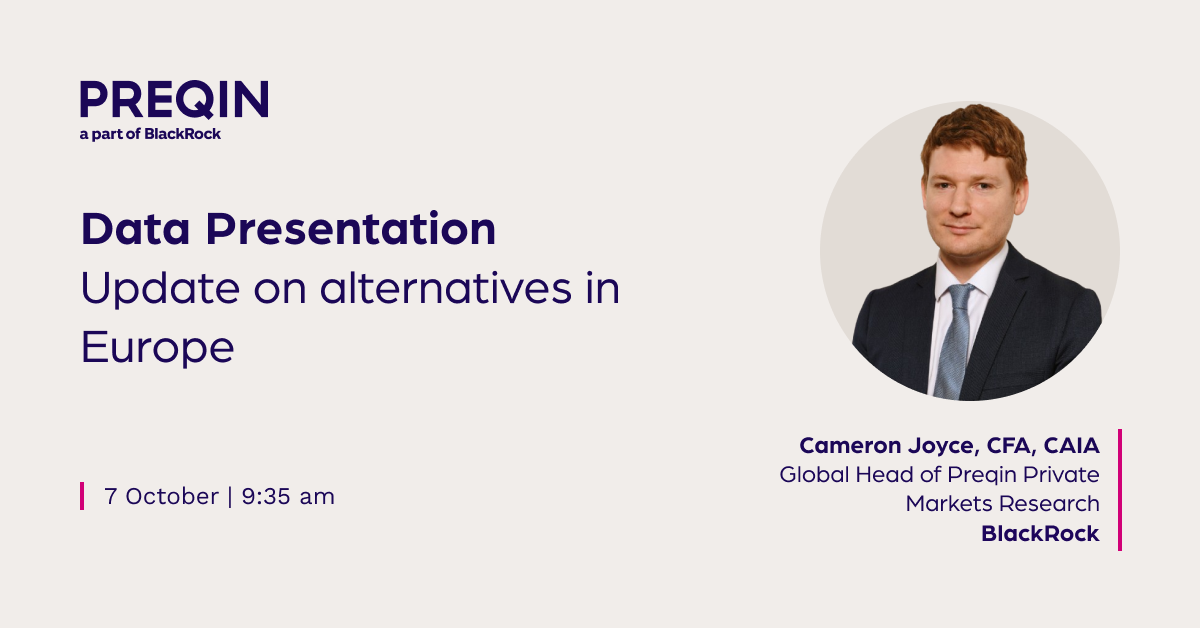 PREQIN
a part of BlackRock

Data Presentation
Update on alternatives in Europe

7 October | 9:35 am

Cameron Joyce, CFA, CAIA
Global Head of Preqin Private Markets Research
BlackRock